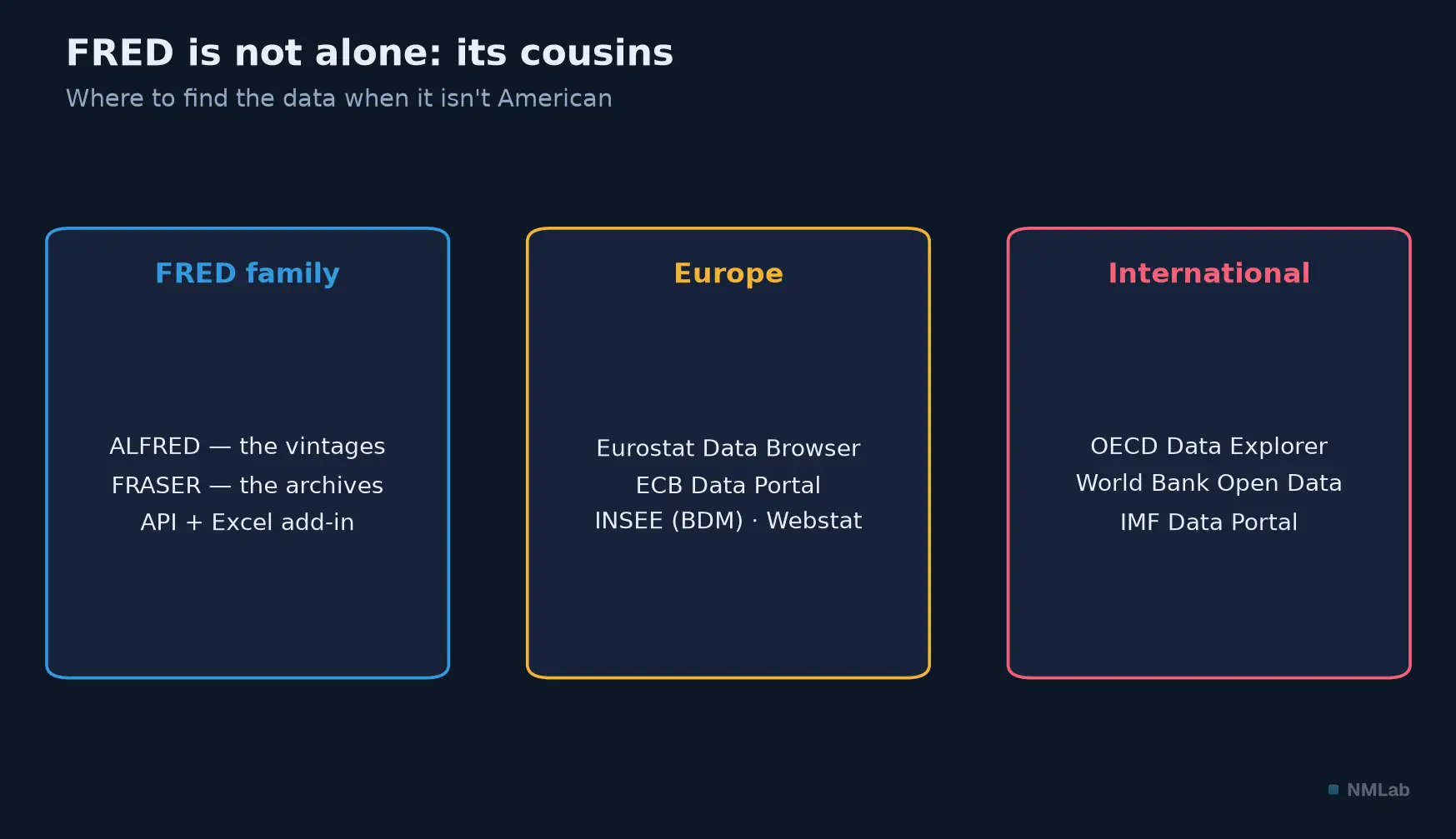 FRED is not alone: its cousins
Where to find the data when it isn't American

FRED family

ALFRED — the vintages
FRASER — the archives
API + Excel add-in

Europe

Eurostat Data Browser
ECB Data Portal
INSEE (BDM) · Webstat

International

OECD Data Explorer
World Bank Open Data
IMF Data Portal

NMLab